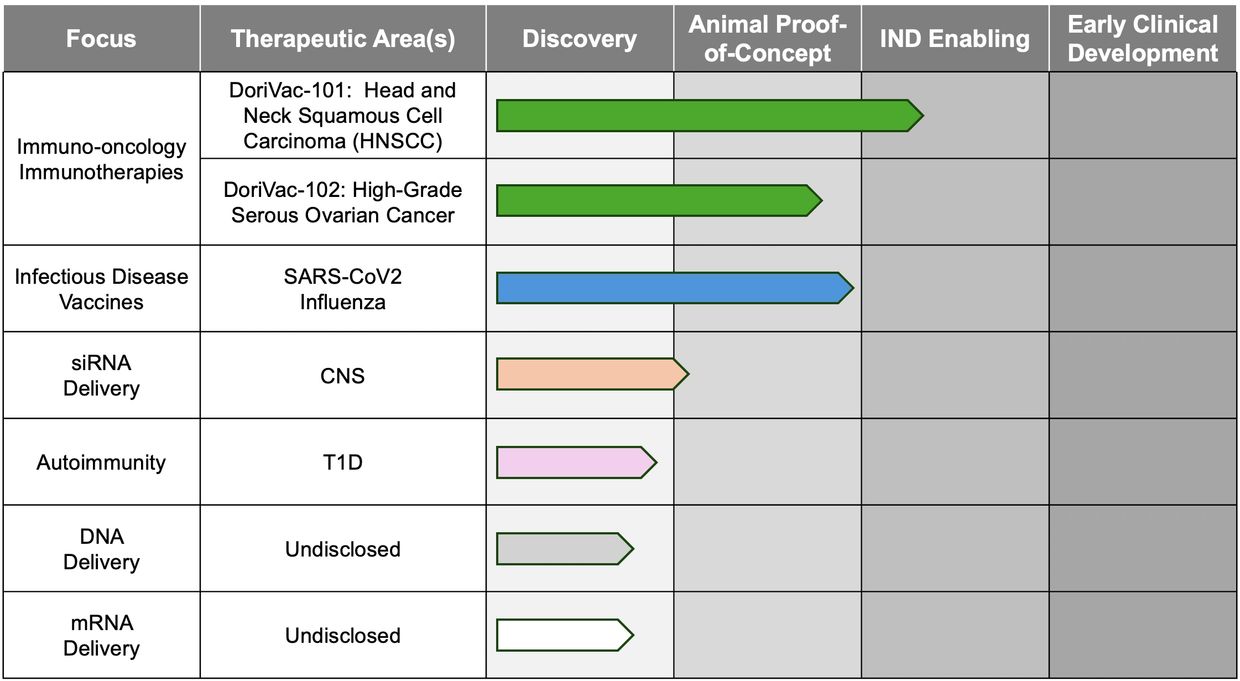 | Focus | Therapeutic Area(s) | Discovery | Animal Proof-of-Concept | IND Enabling | Early Clinical Development |
|---|---|---|---|---|---|
| Immuno-oncology Immunotherapies | DoriVac-101: Head and Neck Squamous Cell Carcinoma (HNSCC) | | | | |
| | DoriVac-102: High-Grade Serous Ovarian Cancer | | | | |
| Infectious Disease Vaccines | SARS-CoV2 Influenza | | | | |
| siRNA Delivery | CNS | | | | |
| Autoimmunity | T1D | | | | |
| DNA Delivery | Undisclosed | | | | |
| mRNA Delivery | Undisclosed | | | | |